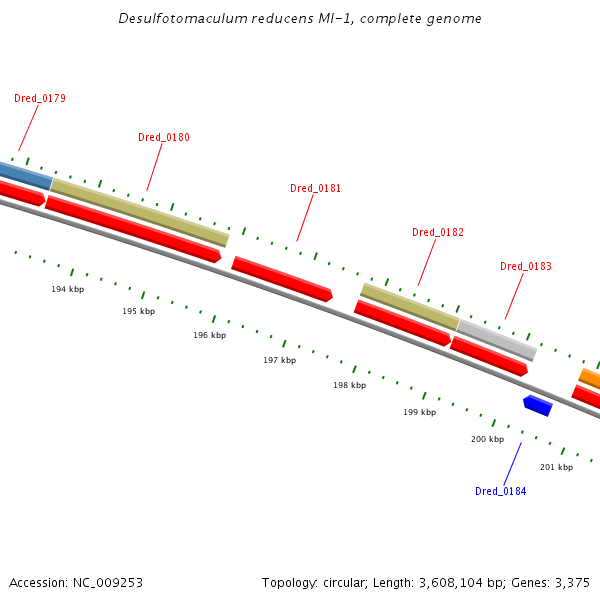 Desulfotomaculum reducens MI-1, complete genome

Dred_0179

Dred_0180

Dred_0181

Dred_0182

Dred_0183

194 kbp

195 kbp

196 kbp

197 kbp

198 kbp

199 kbp

200 kbp

201 kbp

Dred_0184

Accession: NC_009253

Topology: circular; Length: 3,608,104 bp; Genes: 3,375